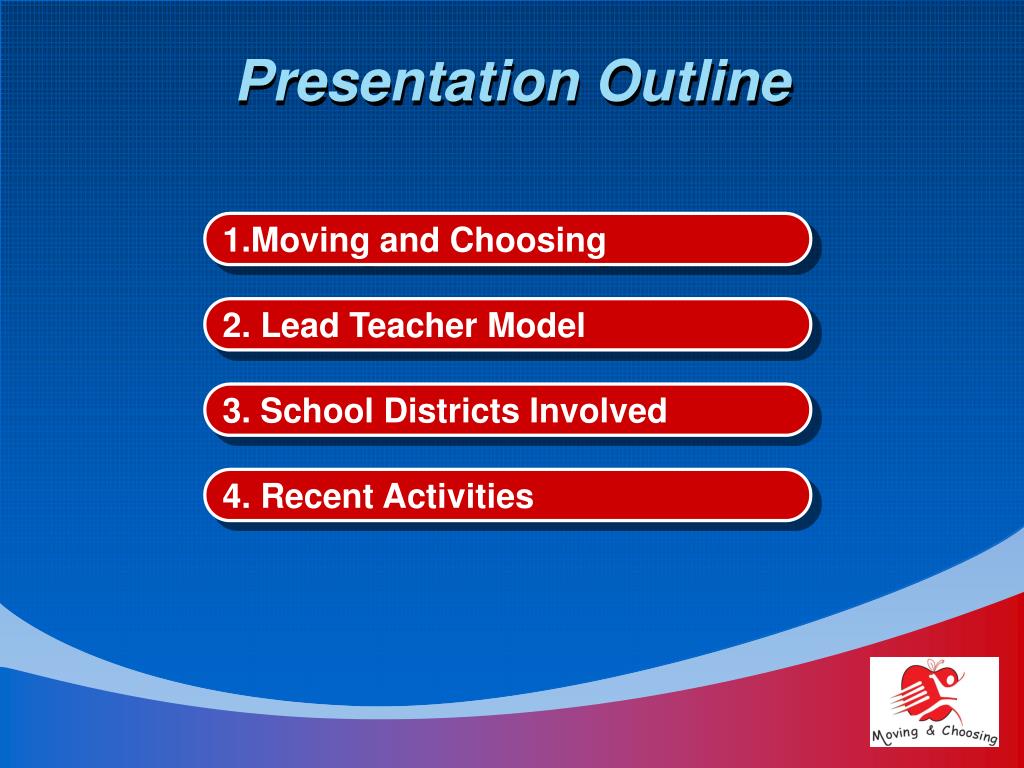 Presentation Outline

1.Moving and Choosing

2. Lead Teacher Model

3. School Districts Involved

4. Recent Activities

Moving & Choosing